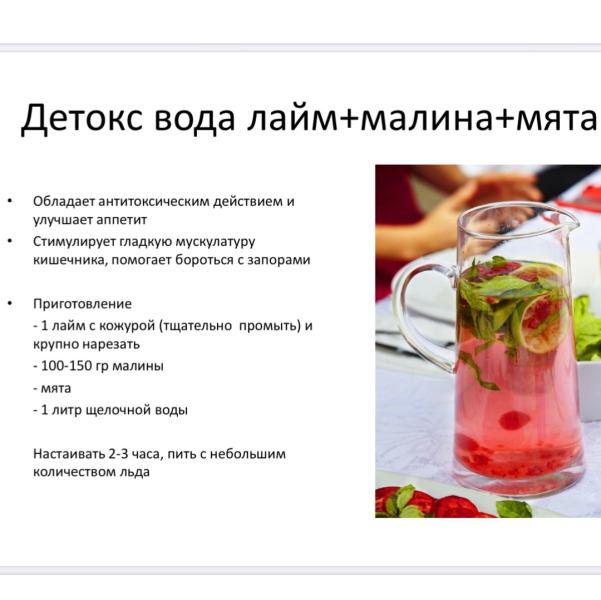 Детокс вода лайм+малина+мята

• Обладает антитоксическим действием и улучшает аппетит
• Стимулирует гладкую мускулатуру кишечника, помогает бороться с запорами

• Приготовление
- 1 лайм с кожурой (тщательно промыть) и крупно нарезать
- 100-150 гр малины
- мята
- 1 литр щелочной воды

Настаивать 2-3 часа, пить с небольшим количеством льда